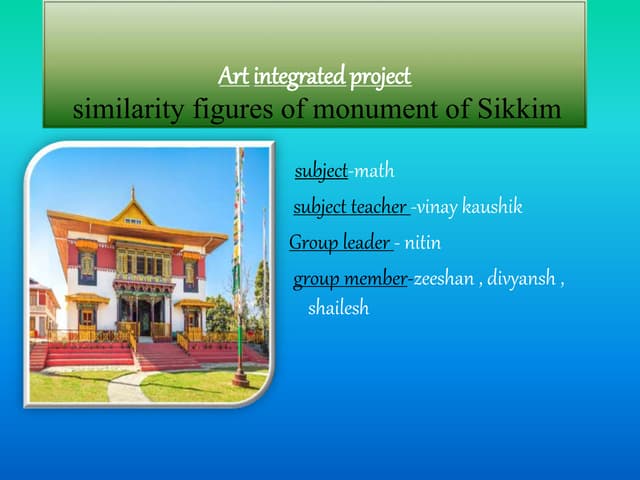 Art integrated project
similarity figures of monument of Sikkim

subject-math

subject teacher -vinay kaushik

Group leader - nitin

group member-zeeshan , divyansh , shailesh